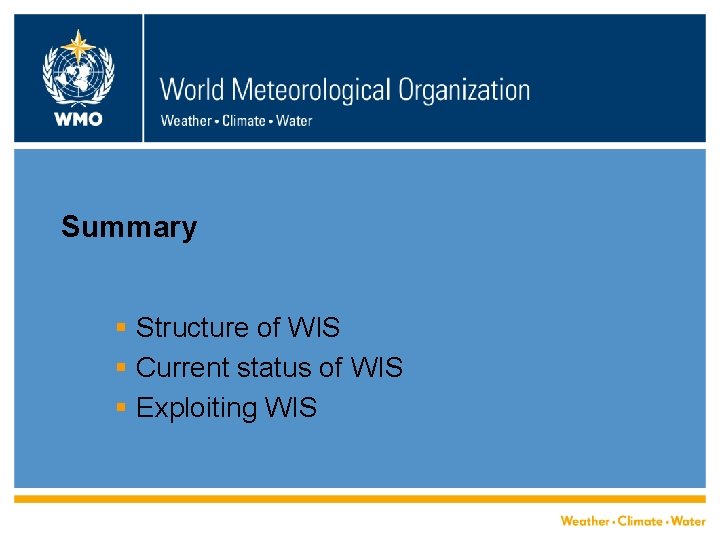 WMO

World Meteorological Organization
Weather • Climate • Water

Summary

- Structure of WIS
- Current status of WIS
- Exploiting WIS

Weather • Climate • Water